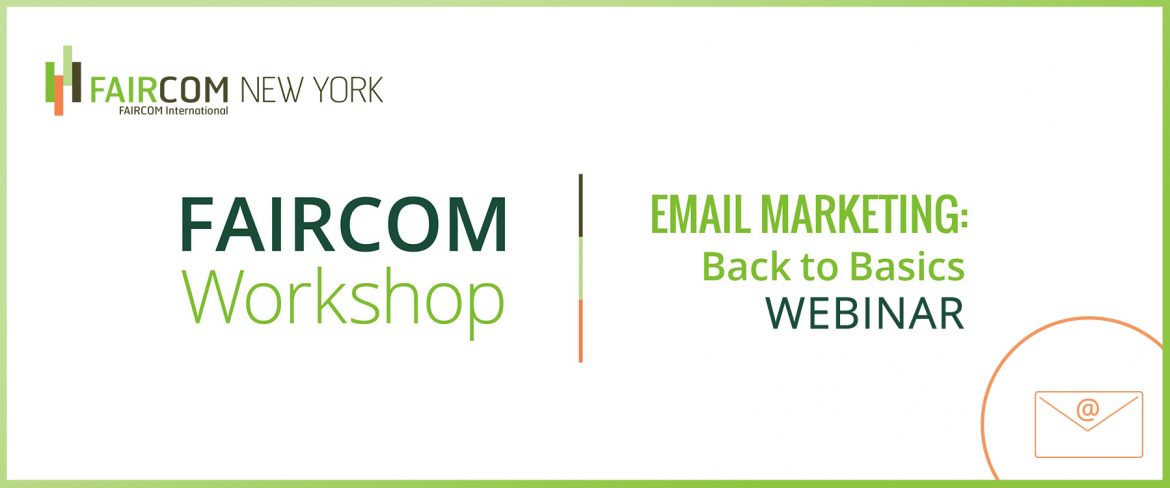 FAIRCOM NEW YORK
FAIRCOM International

FAIRCOM
Workshop

EMAIL MARKETING:
Back to Basics
WEBINAR

@